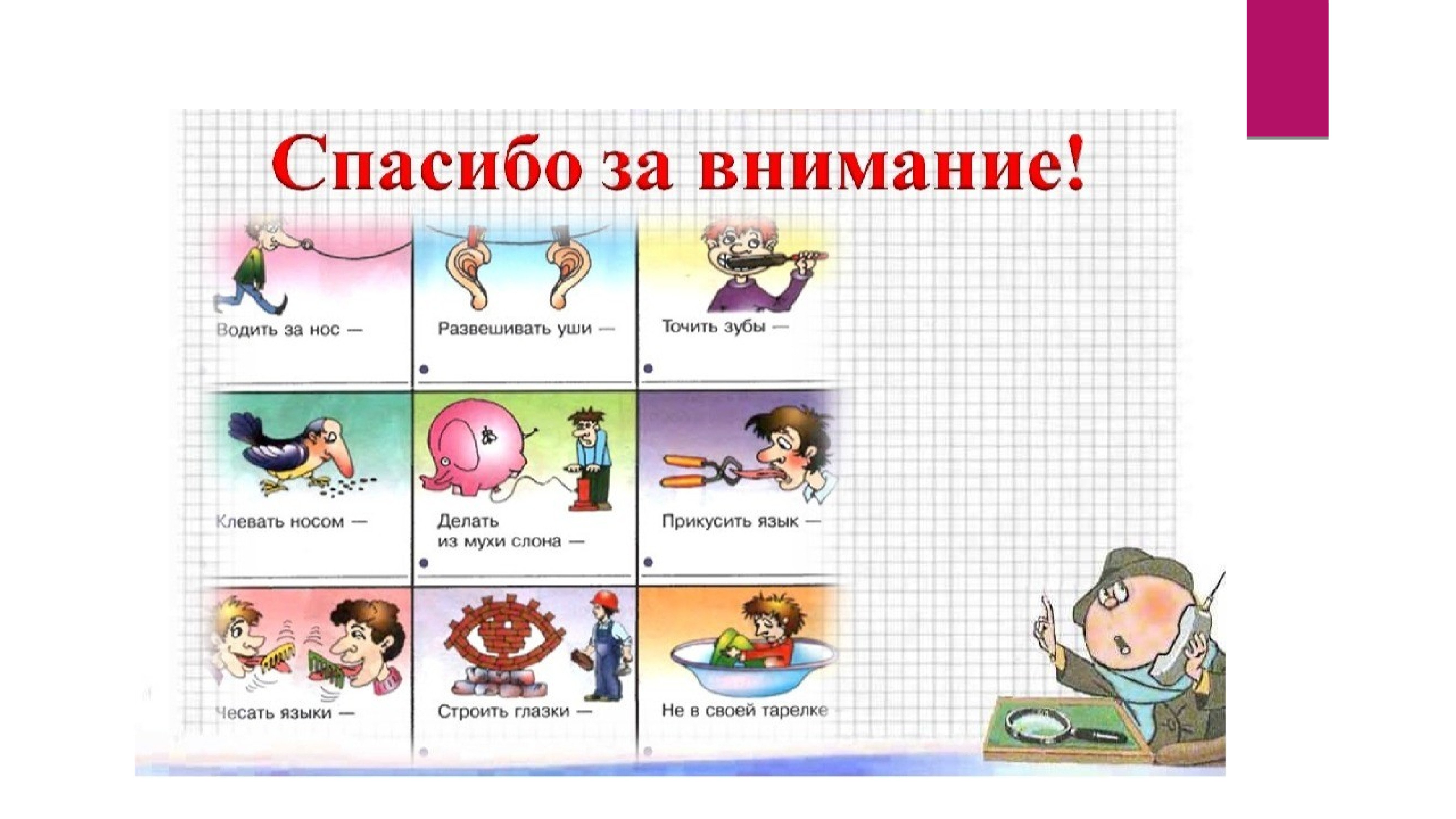 Спасибо за внимание!

Водить за нос —

Развешивать уши —

Точить зубы —

Клевать носом —

Делать из мухи слона —

Прикусить язык —

Чесать языки —

Строить глазки —

Не в своей тарелке